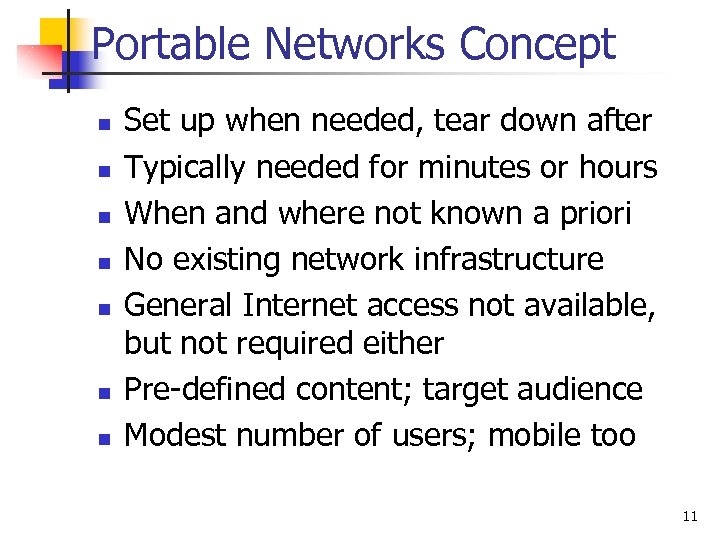 Portable Networks Concept

- Set up when needed, tear down after
- Typically needed for minutes or hours
- When and where not known a priori
- No existing network infrastructure
- General Internet access not available, but not required either
- Pre-defined content; target audience
- Modest number of users; mobile too

11